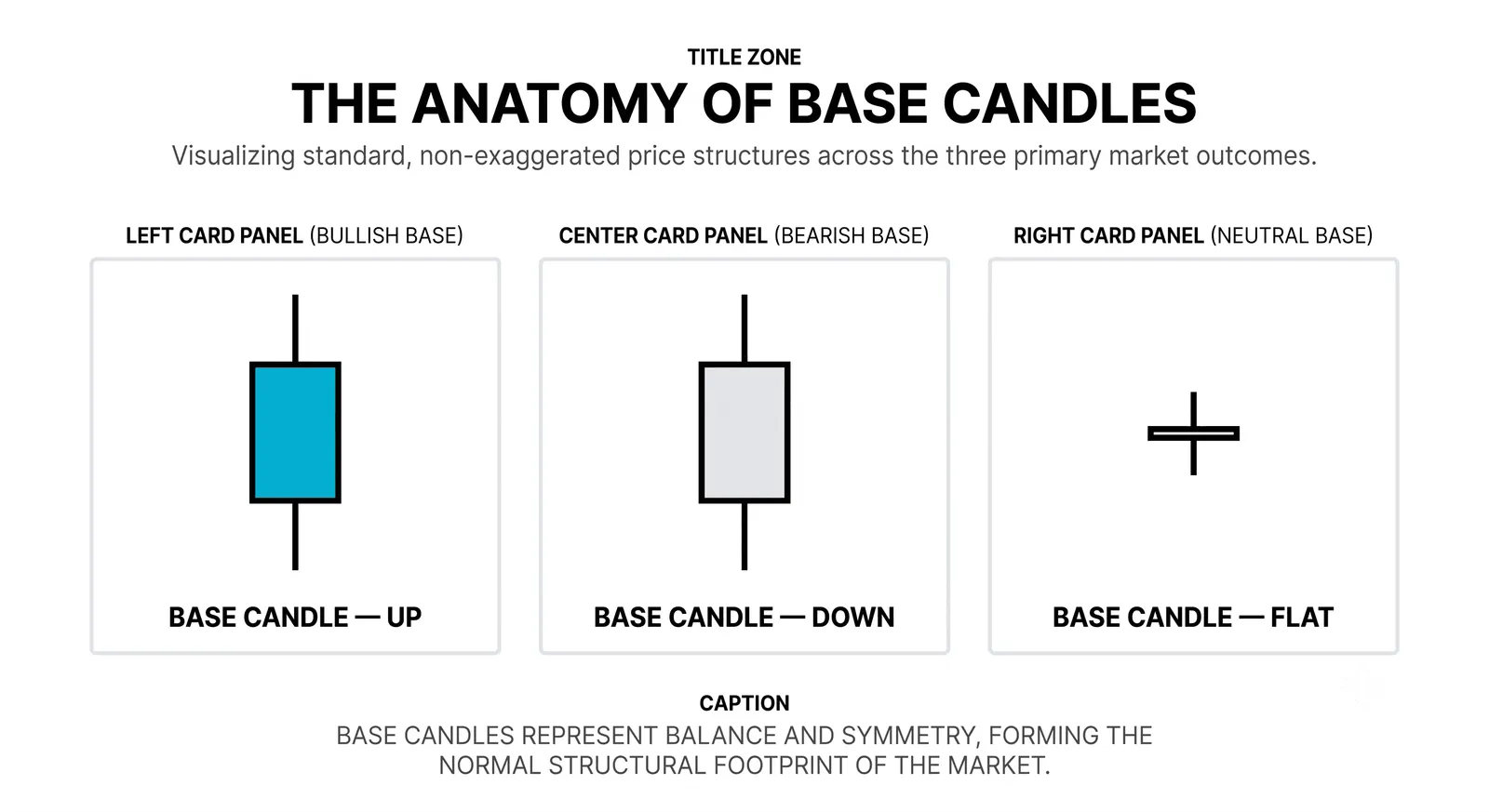 TITLE ZONE

THE ANATOMY OF BASE CANDLES

Visualizing standard, non-exaggerated price structures across the three primary market outcomes.

LEFT CARD PANEL (BULLISH BASE)

BASE CANDLE — UP

CENTER CARD PANEL (BEARISH BASE)

BASE CANDLE — DOWN

RIGHT CARD PANEL (NEUTRAL BASE)

BASE CANDLE — FLAT

CAPTION

BASE CANDLES REPRESENT BALANCE AND SYMMETRY, FORMING THE NORMAL STRUCTURAL FOOTPRINT OF THE MARKET.